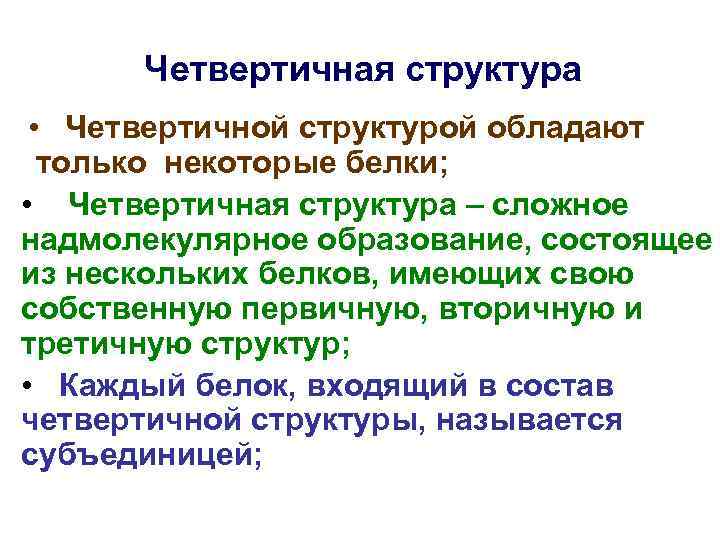 Четвертичная структура

• Четвертичной структурой обладают только некоторые белки;

• Четвертичная структура – сложное надмолекулярное образование, состоящее из нескольких белков, имеющих свою собственную первичную, вторичную и третичную структур;

• Каждый белок, входящий в состав четвертичной структуры, называется субъединицей;